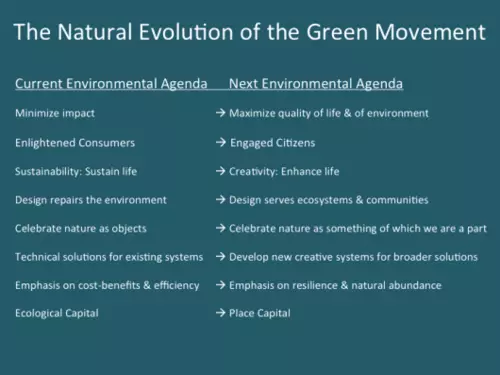 The Natural Evolution of the Green Movement

| Current Environmental Agenda | Next Environmental Agenda |
|---|---|
| Minimize impact | → Maximize quality of life & of environment |
| Enlightened Consumers | → Engaged Citizens |
| Sustainability: Sustain life | → Creativity: Enhance life |
| Design repairs the environment | → Design serves ecosystems & communities |
| Celebrate nature as objects | → Celebrate nature as something of which we are a part |
| Technical solutions for existing systems | → Develop new creative systems for broader solutions |
| Emphasis on cost-benefits & efficiency | → Emphasis on resilience & natural abundance |
| Ecological Capital | → Place Capital |